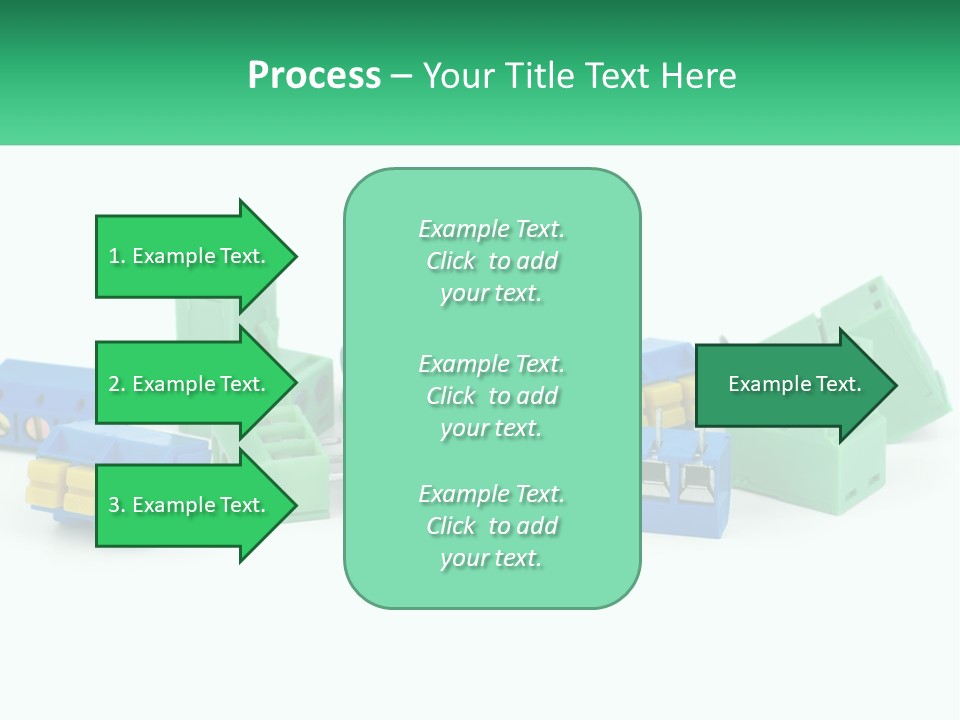 Process – Your Title Text Here

1. Example Text.

2. Example Text.

3. Example Text.

Example Text. Click to add your text.

Example Text. Click to add your text.

Example Text. Click to add your text.

Example Text.